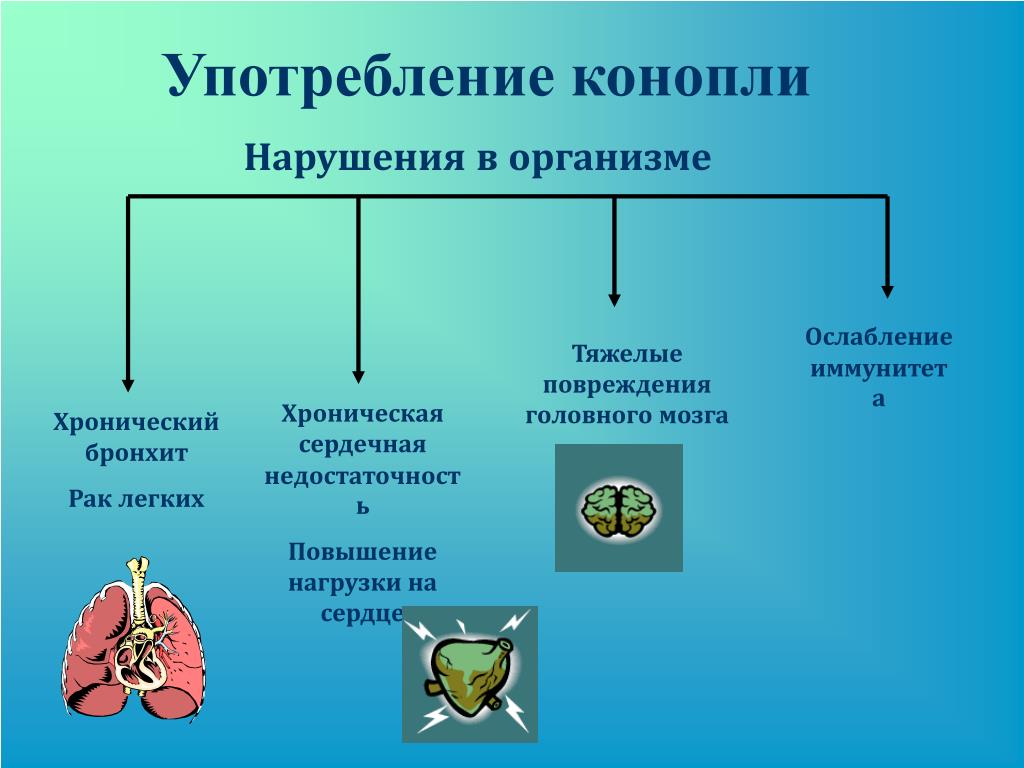 Употребление конопли

Нарушения в организме

Хронический бронхит

Рак легких

Хроническая сердечная недостаточность

Повышение нагрузки на сердце

Тяжелые повреждения головного мозга

Ослабление иммунитета